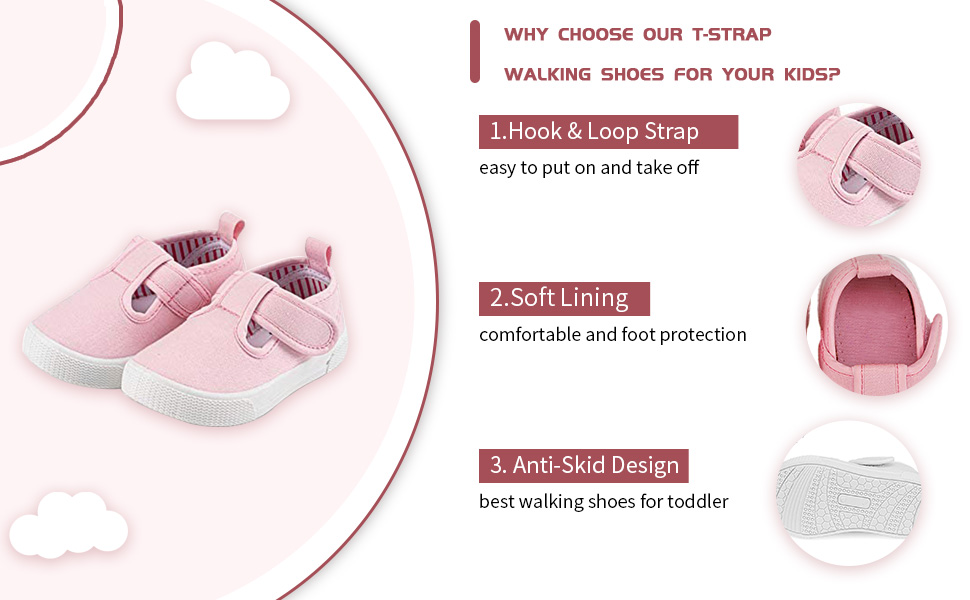 WHY CHOOSE OUR T-STRAP WALKING SHOES FOR YOUR KIDS?

1.Hook & Loop Strap
easy to put on and take off

2.Soft Lining
comfortable and foot protection

3. Anti-Skid Design
best walking shoes for toddler